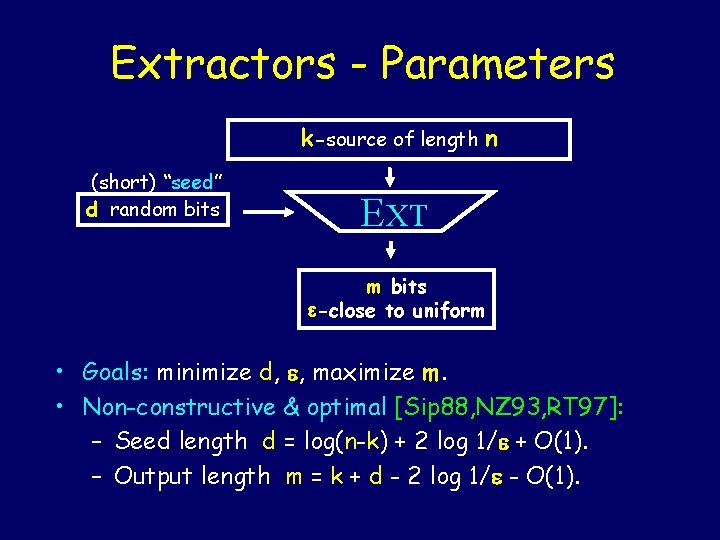 Extractors - Parameters

k-source of length n

(short) "seed"
d random bits

EXT

m bits
ε-close to uniform

• Goals: minimize d, ε, maximize m.
• Non-constructive & optimal [Sip88,NZ93,RT97]:
– Seed length d = log(n-k) + 2 log 1/ε + O(1).
– Output length m = k + d - 2 log 1/ε - O(1).